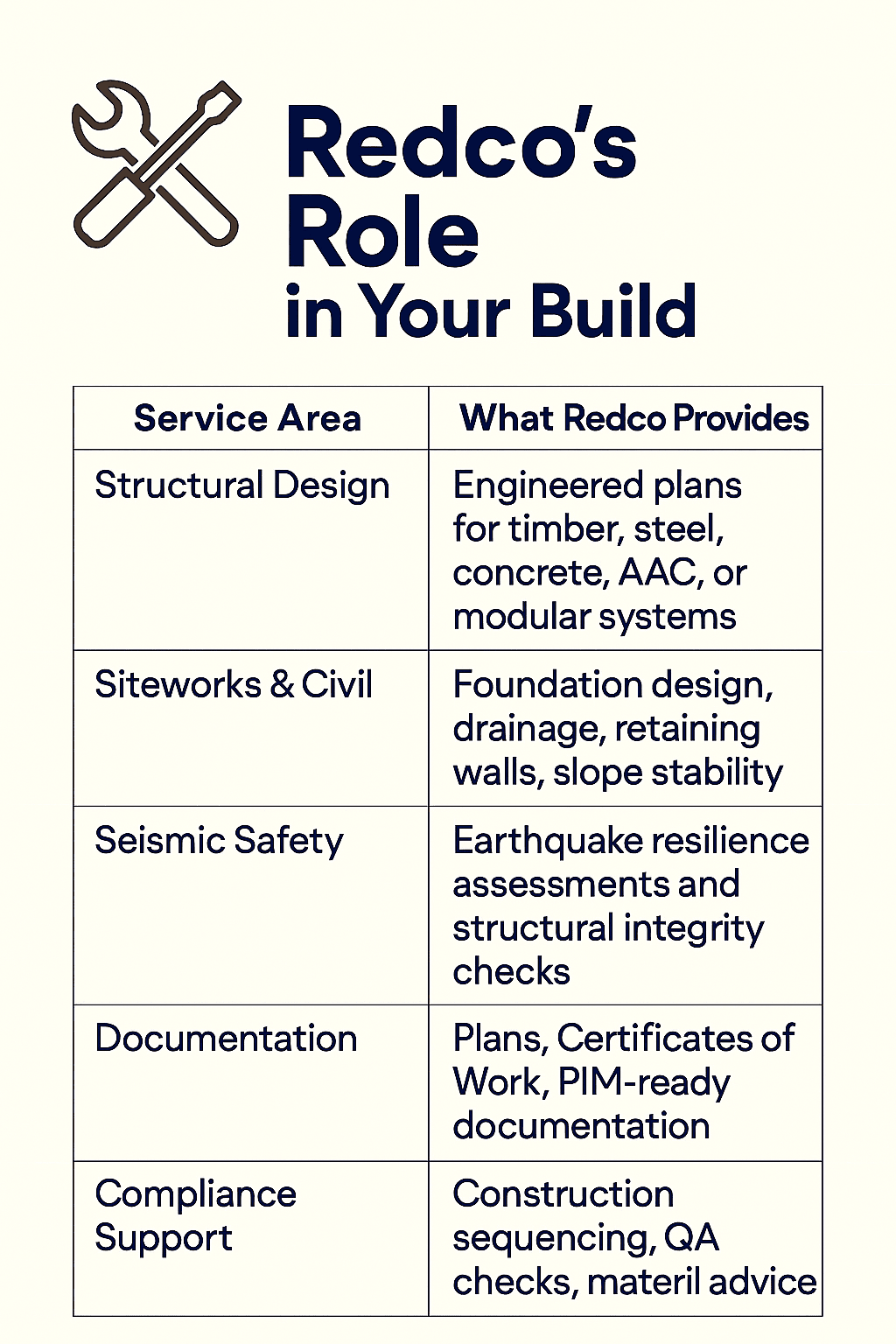 Redco's Role in Your Build

| Service Area | What Redco Provides |
|---|---|
| Structural Design | Engineered plans for timber, steel, concrete, AAC, or modular systems |
| Siteworks & Civil | Foundation design, drainage, retaining walls, slope stability |
| Seismic Safety | Earthquake resilience assessments and structural integrity checks |
| Documentation | Plans, Certificates of Work, PIM-ready documentation |
| Compliance Support | Construction sequencing, QA checks, materil advice |